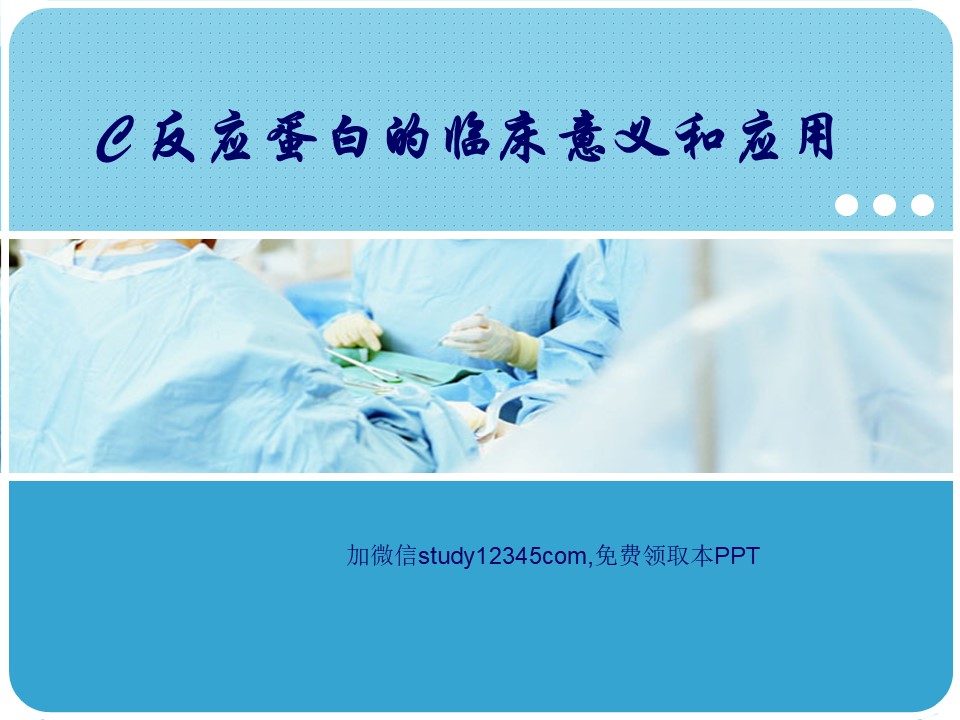 C反应蛋白的临床意义和应用

加微信study12345com,免费领取本PPT